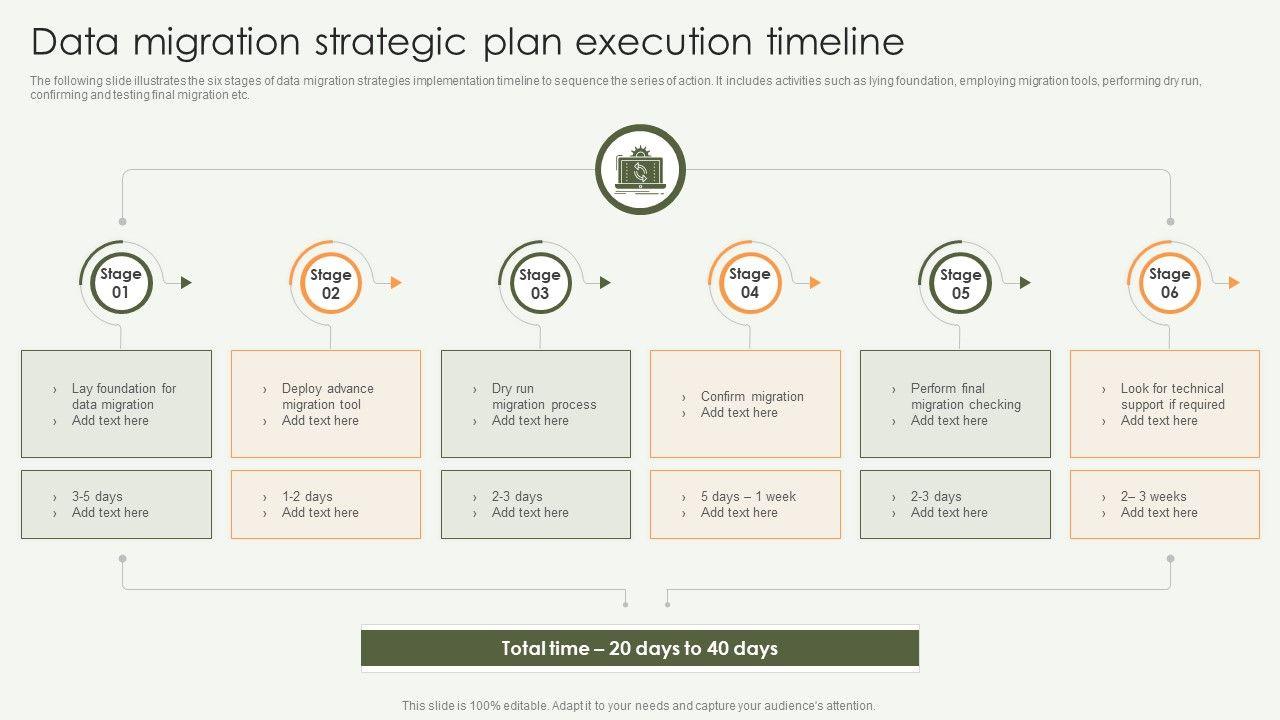 Data migration strategic plan execution timeline

The following slide illustrates the six stages of data migration strategies implementation timeline to sequence the series of action. It includes activities such as lying foundation, employing migration tools, performing dry run, confirming and testing final migration etc.

Stage 01

› Lay foundation for data migration
› Add text here

› 3-5 days
› Add text here

Stage 02

› Deploy advance migration tool
› Add text here

› 1-2 days
› Add text here

Stage 03

› Dry run migration process
› Add text here

› 2-3 days
› Add text here

Stage 04

› Confirm migration
› Add text here

› 5 days – 1 week
› Add text here

Stage 05

› Perform final migration checking
› Add text here

› 2-3 days
› Add text here

Stage 06

› Look for technical support if required
› Add text here

› 2– 3 weeks
› Add text here

Total time – 20 days to 40 days

This slide is 100% editable. Adapt it to your needs and capture your audience's attention.